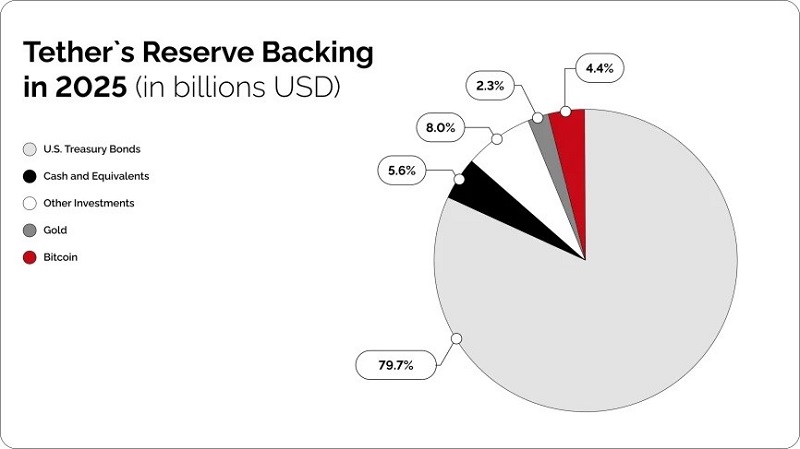 Tether`s Reserve Backing in 2025 (in billions USD)

U.S. Treasury Bonds
Cash and Equivalents
Other Investments
Gold
Bitcoin

4.4%
2.3%
8.0%
5.6%
79.7%